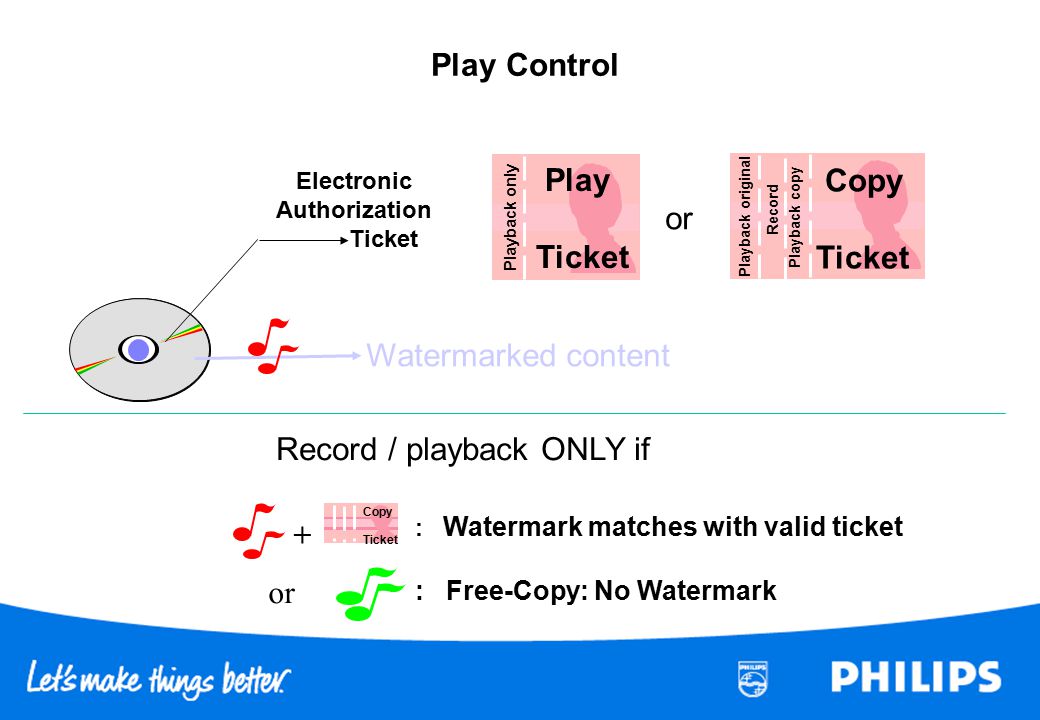 Play Control

Electronic Authorization Ticket

Playback only Play Ticket

or

Playback original Record Playback copy Copy Ticket

Watermarked content

Record / playback ONLY if

+ Copy Ticket : Watermark matches with valid ticket

or : Free-Copy: No Watermark

Let's make things better.

PHILIPS

PHILIPS